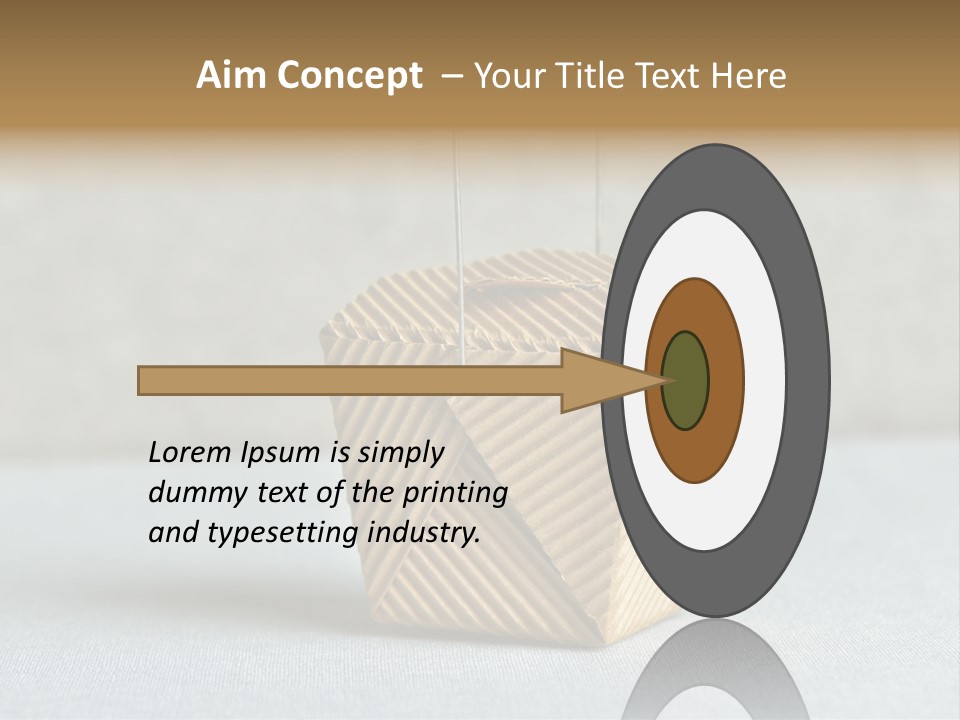 Aim Concept – Your Title Text Here

Lorem Ipsum is simply dummy text of the printing and typesetting industry.